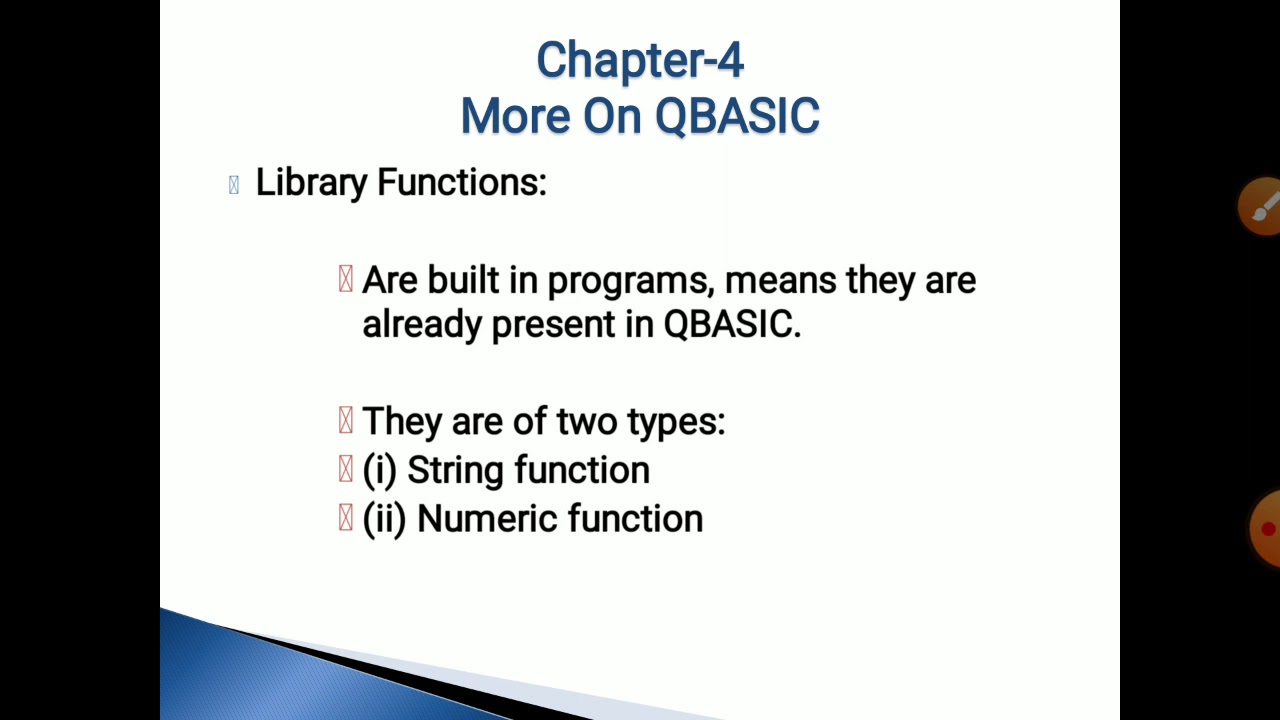 Chapter-4
More On QBASIC

Library Functions:

Are built in programs, means they are already present in QBASIC.

They are of two types:
(i) String function
(ii) Numeric function